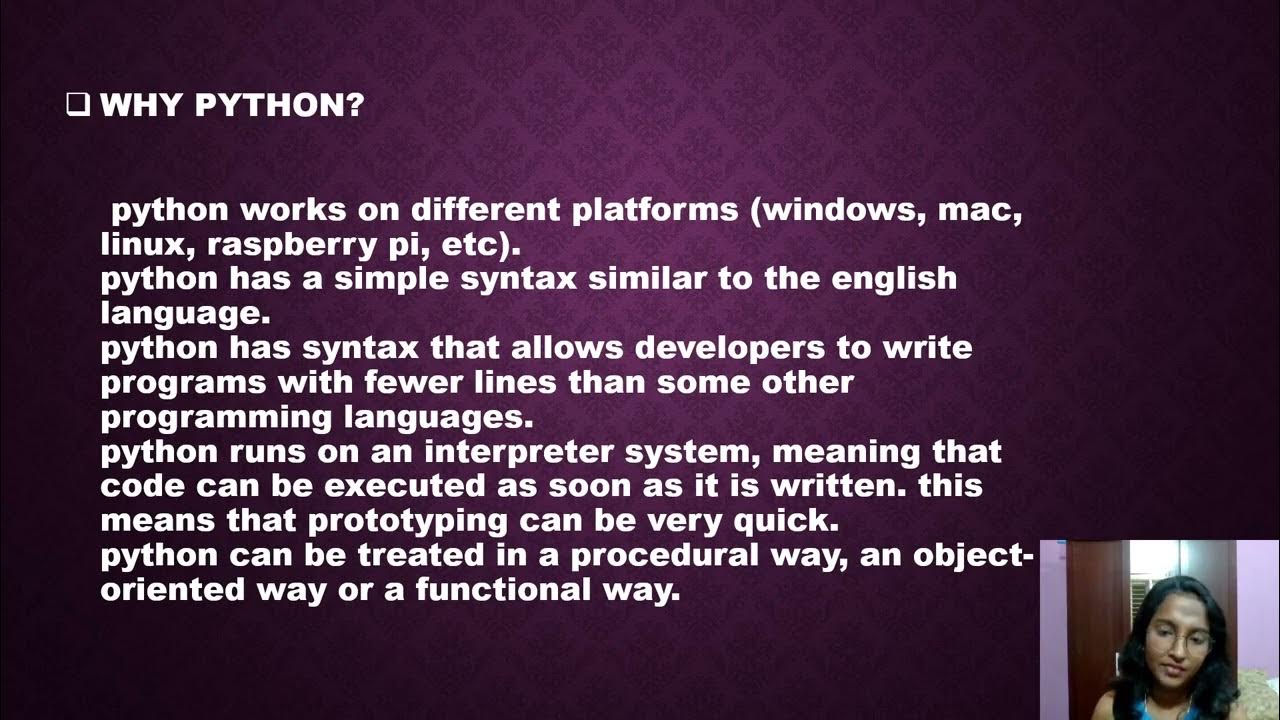 ❑ WHY PYTHON?

python works on different platforms (windows, mac, linux, raspberry pi, etc).
python has a simple syntax similar to the english language.
python has syntax that allows developers to write programs with fewer lines than some other programming languages.
python runs on an interpreter system, meaning that code can be executed as soon as it is written. this means that prototyping can be very quick.
python can be treated in a procedural way, an object-oriented way or a functional way.